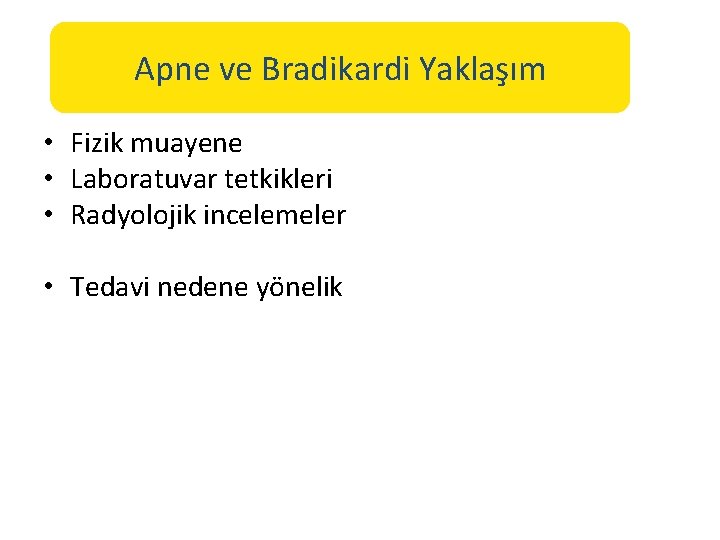 Apne ve Bradikardi Yaklaşım

• Fizik muayene
• Laboratuvar tetkikleri
• Radyolojik incelemeler

• Tedavi nedene yönelik